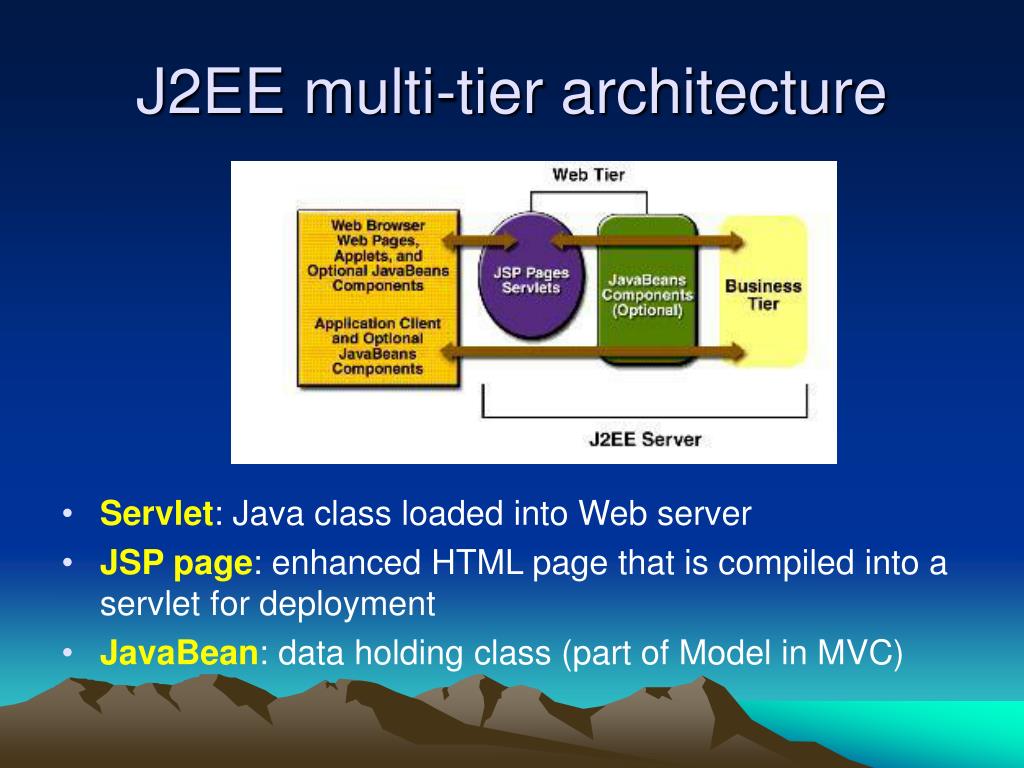 J2EE multi-tier architecture

Web Tier

Web Browser
Web Pages,
Applets, and
Optional JavaBeans
Components

Application Client
and Optional
JavaBeans
Components

JSP Pages
Servlets

JavaBeans
Components
(Optional)

Business
Tier

J2EE Server

• Servlet: Java class loaded into Web server
• JSP page: enhanced HTML page that is compiled into a servlet for deployment
• JavaBean: data holding class (part of Model in MVC)